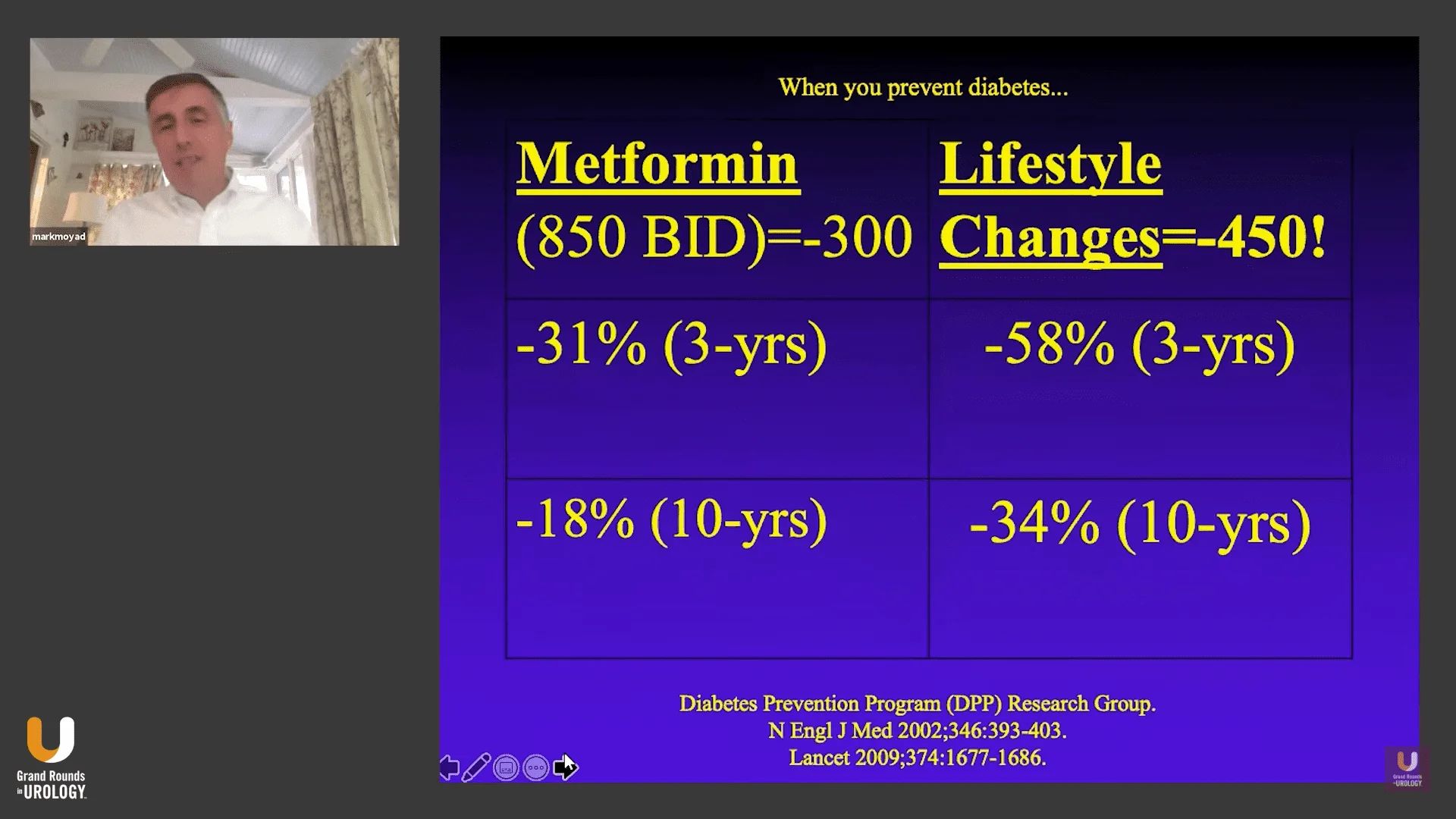 markmoyad

When you prevent diabetes...

| Metformin (850 BID)=-300 | Lifestyle Changes=-450! |
|---|---|
| -31% (3-yrs) | -58% (3-yrs) |
| -18% (10-yrs) | -34% (10-yrs) |

Diabetes Prevention Program (DPP) Research Group.
N Engl J Med 2002;346:393-403.
Lancet 2009;374:1677-1686.

Grand Rounds in UROLOGY

Grand Rounds in UROLOGY